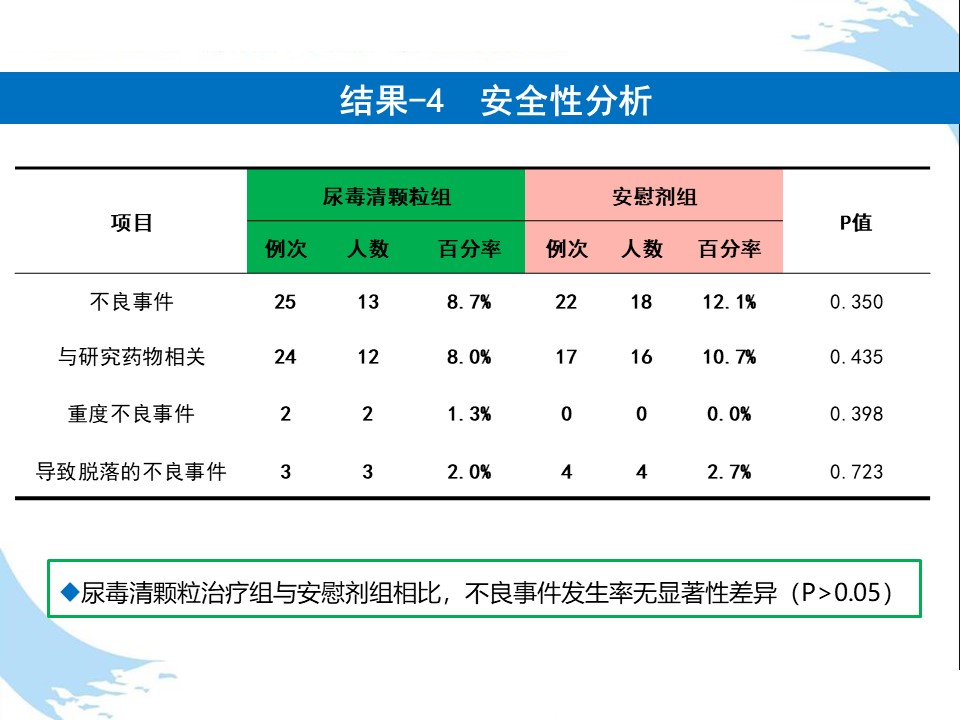 结果-4　安全性分析

| 项目 | 尿毒清颗粒组 | | | 安慰剂组 | | | P值 |
|---|---|---|---|---|---|---|---|
| | 例次 | 人数 | 百分率 | 例次 | 人数 | 百分率 | |
| 不良事件 | 25 | 13 | 8.7% | 22 | 18 | 12.1% | 0.350 |
| 与研究药物相关 | 24 | 12 | 8.0% | 17 | 16 | 10.7% | 0.435 |
| 重度不良事件 | 2 | 2 | 1.3% | 0 | 0 | 0.0% | 0.398 |
| 导致脱落的不良事件 | 3 | 3 | 2.0% | 4 | 4 | 2.7% | 0.723 |

◆尿毒清颗粒治疗组与安慰剂组相比，不良事件发生率无显著性差异（P>0.05）